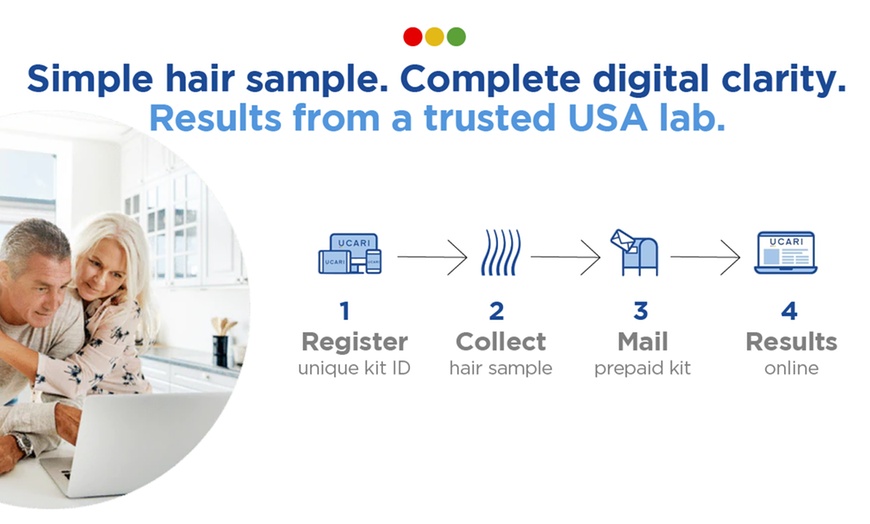 Simple hair sample. Complete digital clarity.
Results from a trusted USA lab.

UCARI
UCARI
UCARI

UCARI

1
Register
unique kit ID

2
Collect
hair sample

3
Mail
prepaid kit

4
Results
online